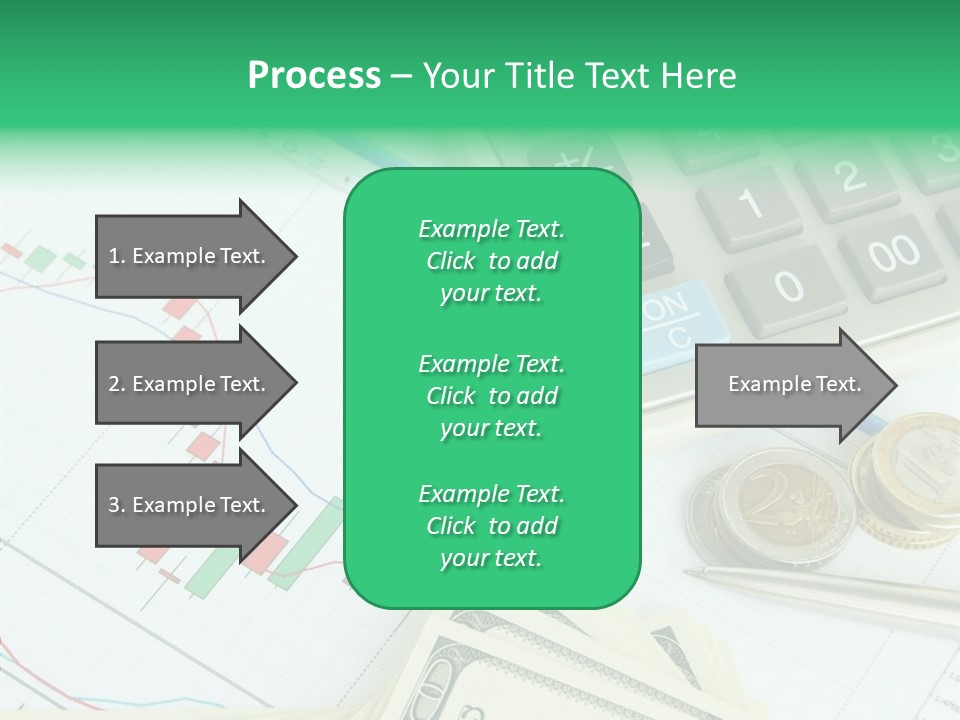 Process – Your Title Text Here

1. Example Text.

2. Example Text.

3. Example Text.

Example Text. Click to add your text.

Example Text. Click to add your text.

Example Text. Click to add your text.

Example Text.